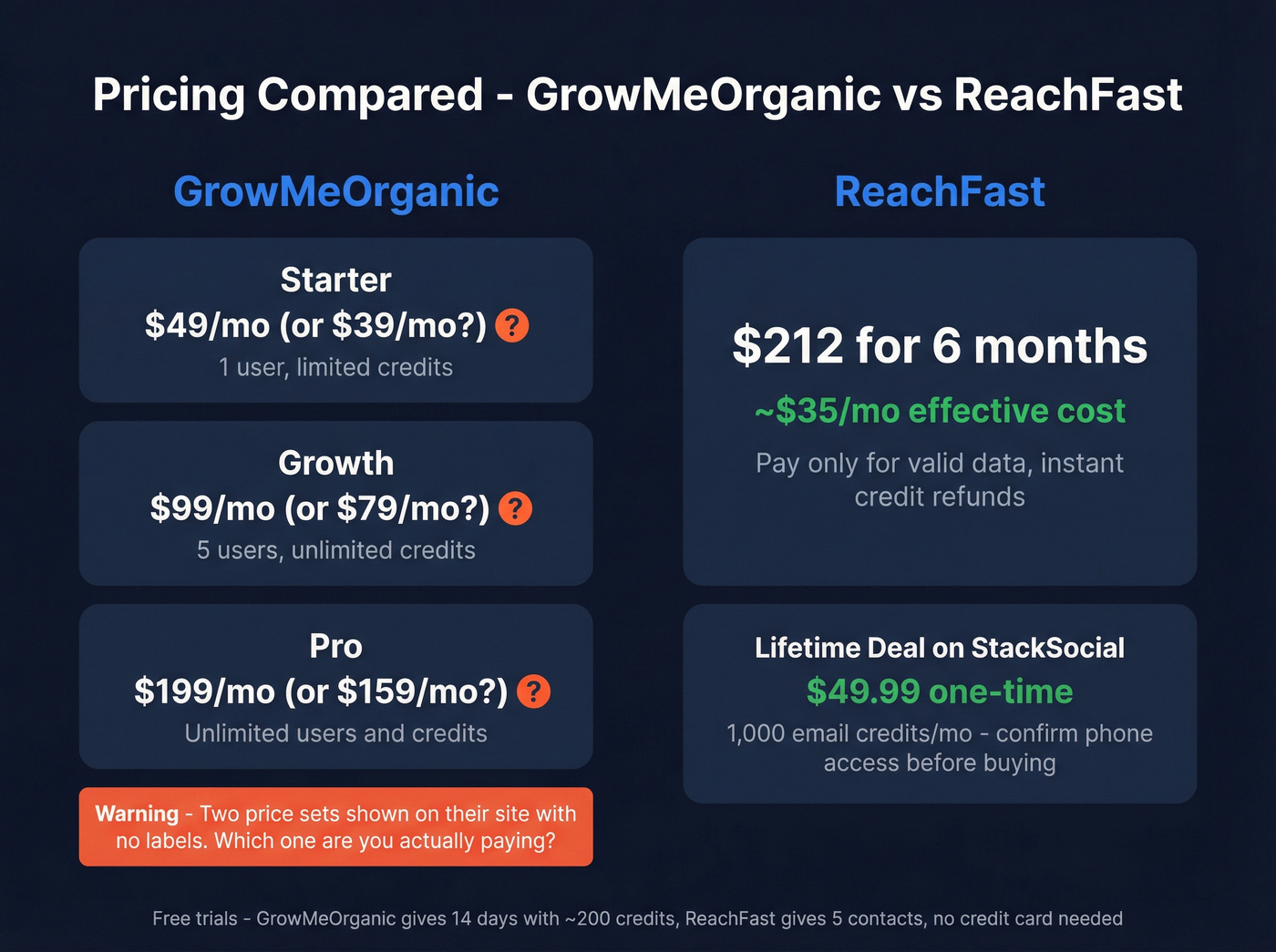 Pricing Compared - GrowMeOrganic vs ReachFast

GrowMeOrganic

Starter
\$49/mo (or \$39/mo?) ?
1 user, limited credits

Growth
\$99/mo (or \$79/mo?) ?
5 users, unlimited credits

Pro
\$199/mo (or \$159/mo?) ?
Unlimited users and credits

Warning - Two price sets shown on their site with no labels. Which one are you actually paying?

ReachFast

\$212 for 6 months
~\$35/mo effective cost
Pay only for valid data, instant credit refunds

Lifetime Deal on StackSocial
\$49.99 one-time
1,000 email credits/mo - confirm phone access before buying

Free trials - GrowMeOrganic gives 14 days with ~200 credits, ReachFast gives 5 contacts, no credit card needed